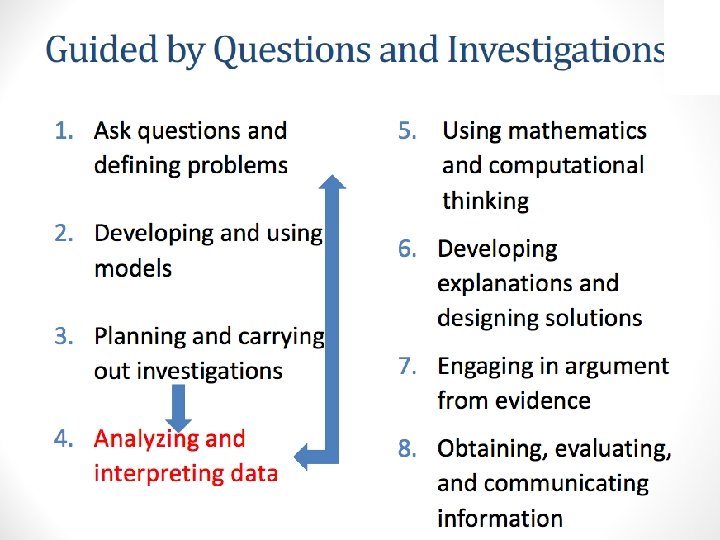 Guided by Questions and Investigations

1. Ask questions and defining problems

2. Developing and using models

3. Planning and carrying out investigations

4. Analyzing and interpreting data

5. Using mathematics and computational thinking

6. Developing explanations and designing solutions

7. Engaging in argument from evidence

8. Obtaining, evaluating, and communicating information